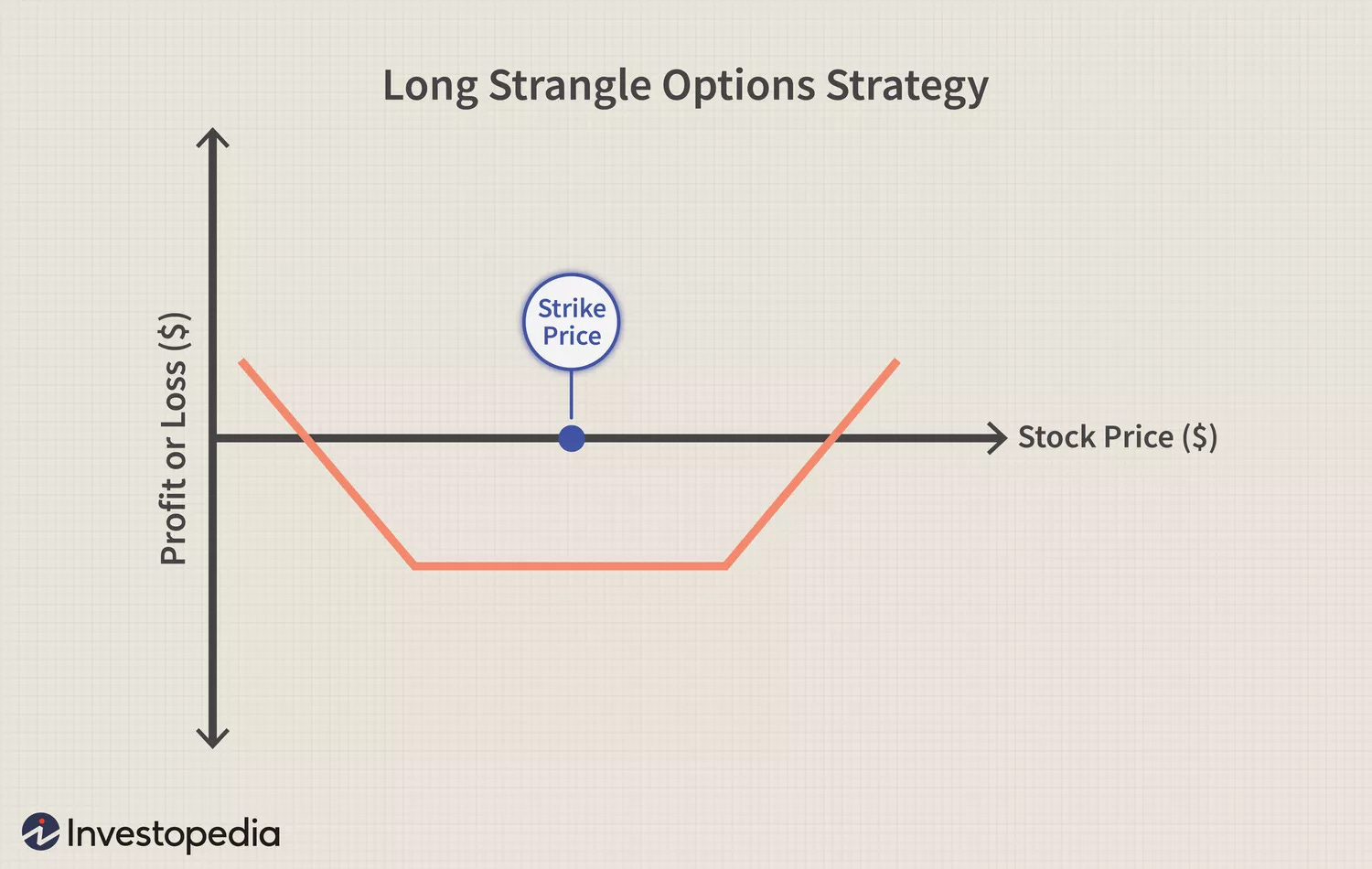 Long Strangle Options Strategy

Profit or Loss ($)

Strike Price

Stock Price ($)

Investopedia